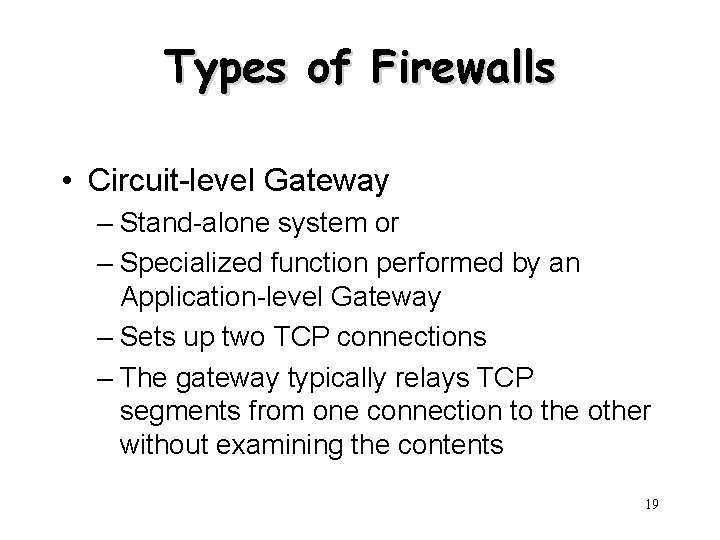 Types of Firewalls

• Circuit-level Gateway
– Stand-alone system or
– Specialized function performed by an Application-level Gateway
– Sets up two TCP connections
– The gateway typically relays TCP segments from one connection to the other without examining the contents

19